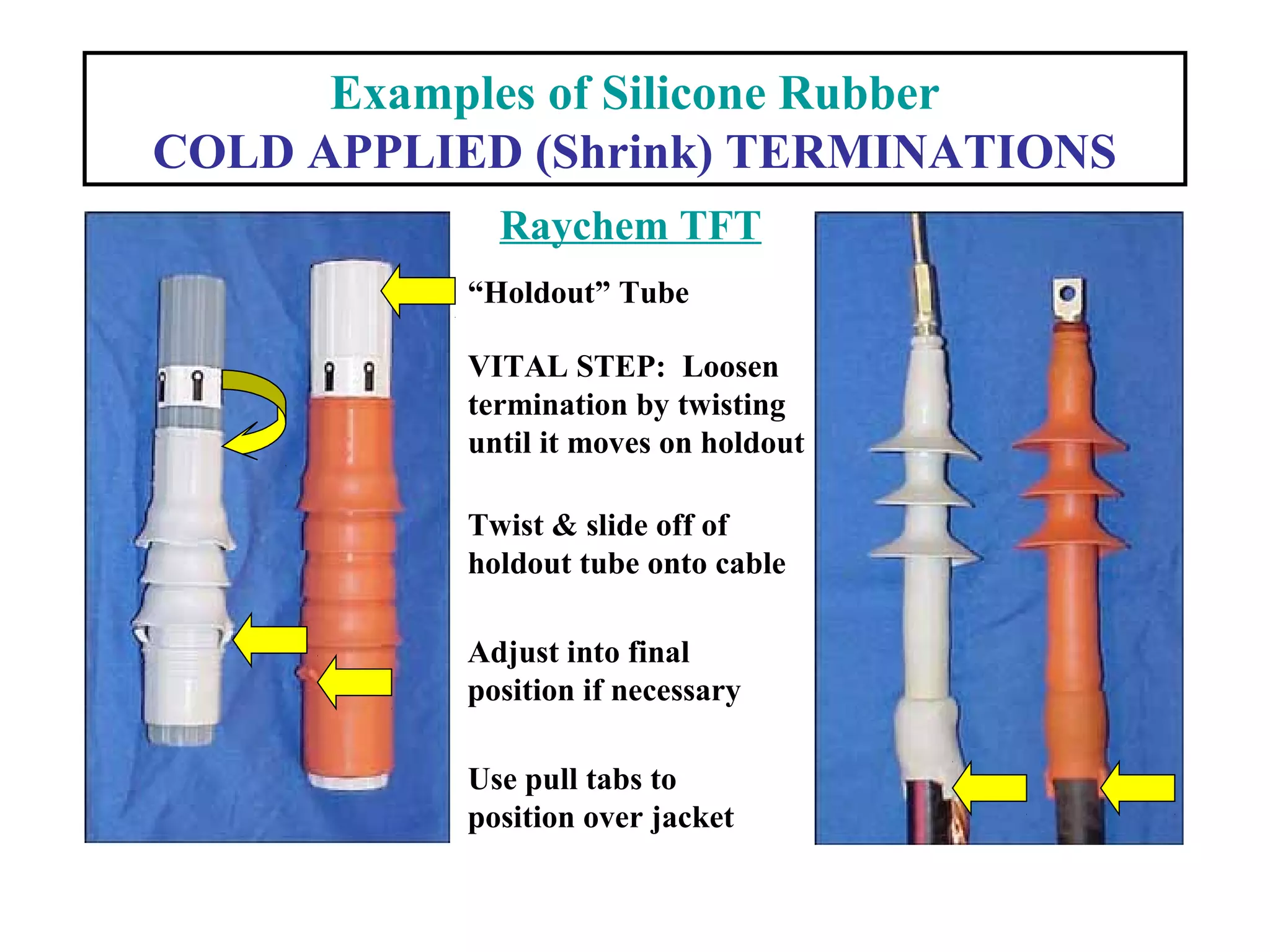 Examples of Silicone Rubber
COLD APPLIED (Shrink) TERMINATIONS

Raychem TFT

“Holdout” Tube

VITAL STEP: Loosen termination by twisting until it moves on holdout

Twist & slide off of holdout tube onto cable

Adjust into final position if necessary

Use pull tabs to position over jacket